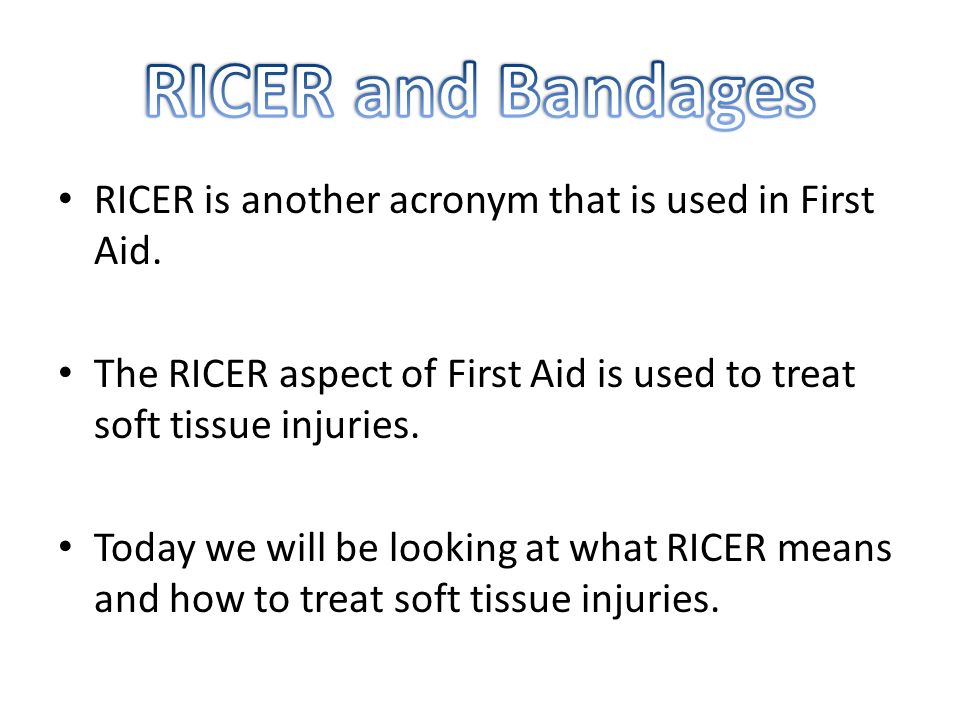 RICER and Bandages

• RICER is another acronym that is used in First Aid.

• The RICER aspect of First Aid is used to treat soft tissue injuries.

• Today we will be looking at what RICER means and how to treat soft tissue injuries.